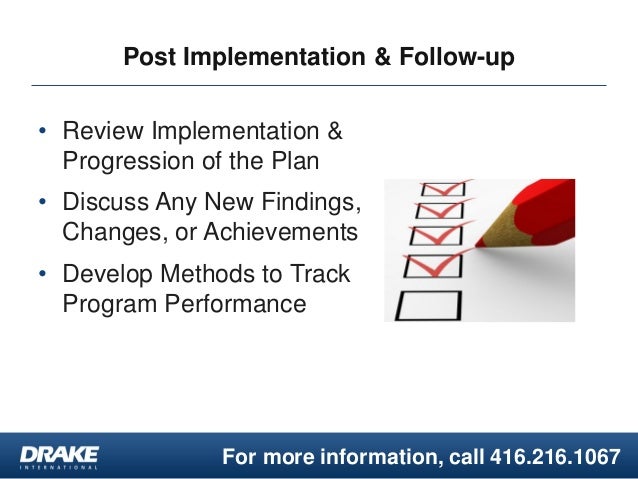 Post Implementation & Follow-up

• Review Implementation & Progression of the Plan

• Discuss Any New Findings, Changes, or Achievements

• Develop Methods to Track Program Performance

DRAKE INTERNATIONAL

For more information, call 416.216.1067